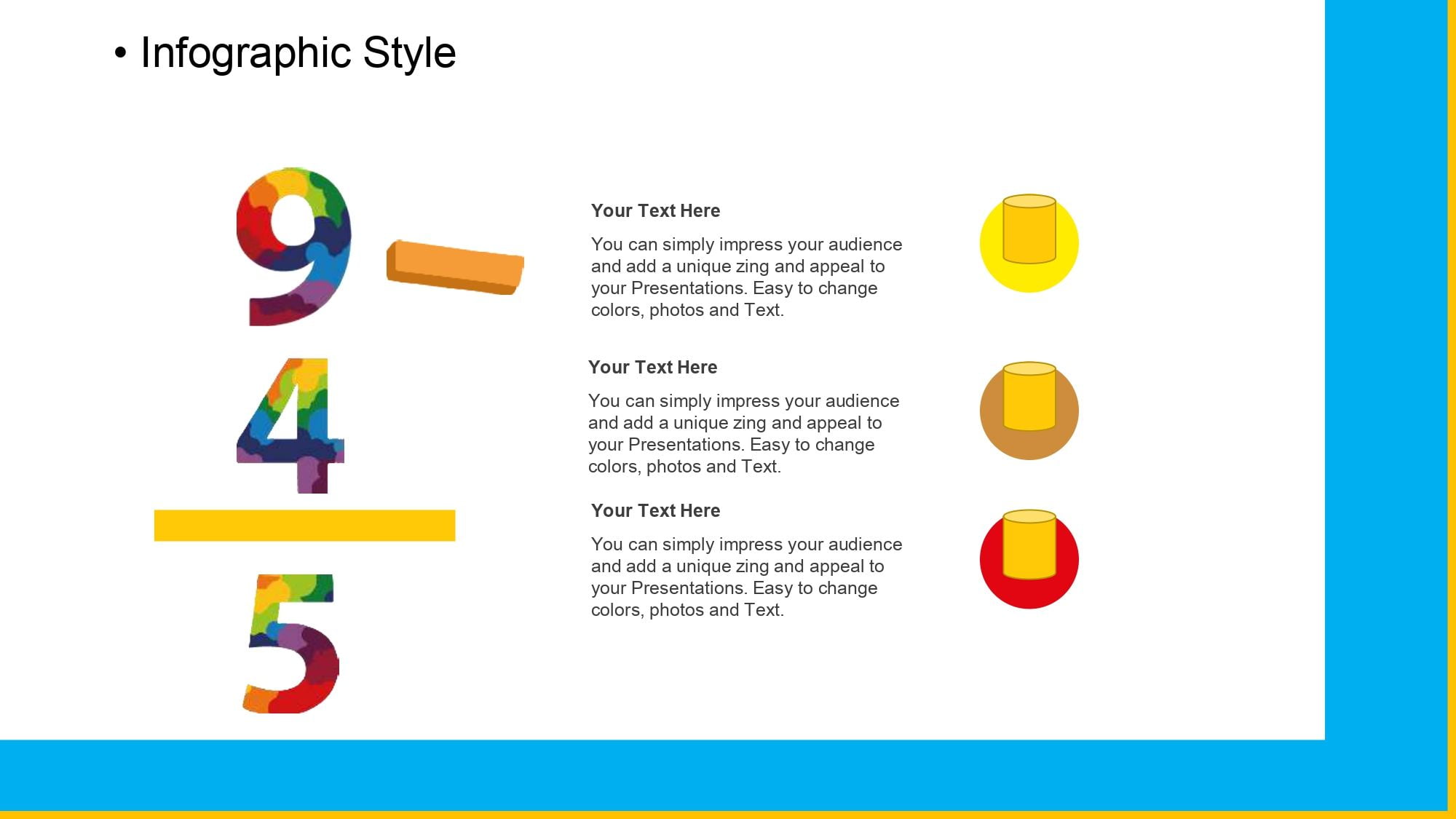 • Infographic Style

9

4

5

Your Text Here

You can simply impress your audience and add a unique zing and appeal to your Presentations. Easy to change colors, photos and Text.

Your Text Here

You can simply impress your audience and add a unique zing and appeal to your Presentations. Easy to change colors, photos and Text.

Your Text Here

You can simply impress your audience and add a unique zing and appeal to your Presentations. Easy to change colors, photos and Text.